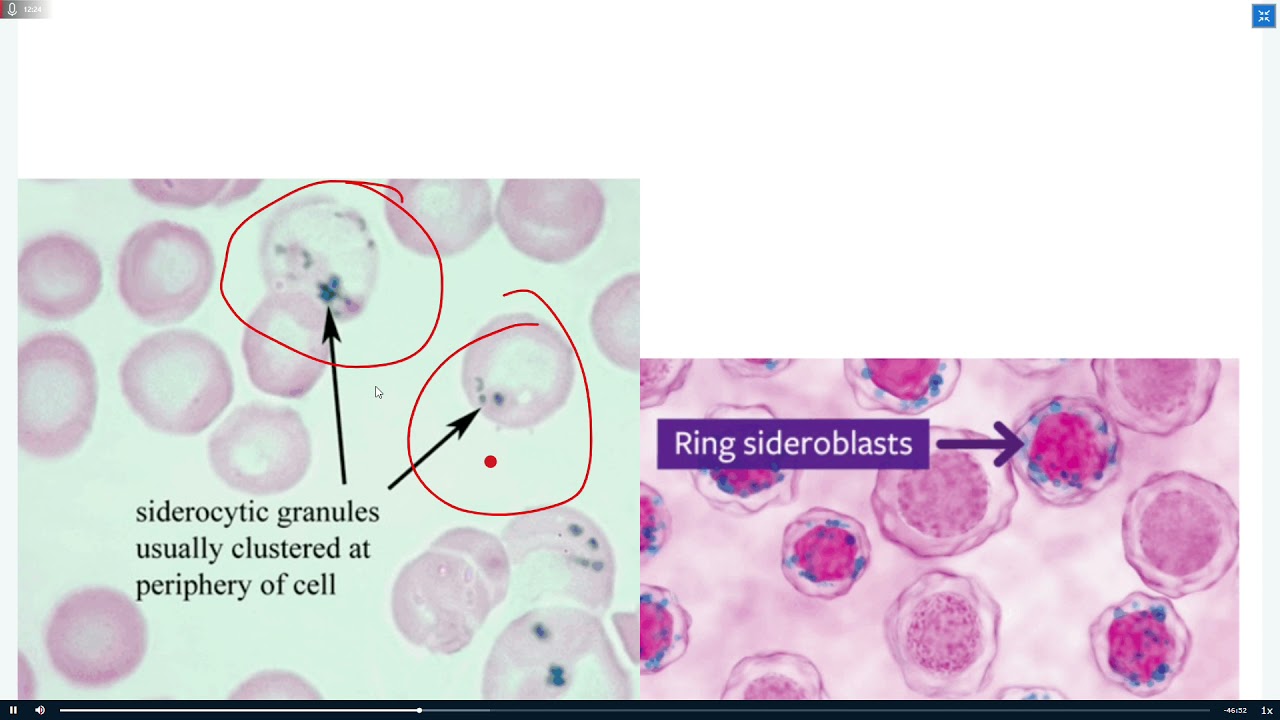 12:24

siderocytic granules usually clustered at periphery of cell

Ring sideroblasts

-46:52

1x